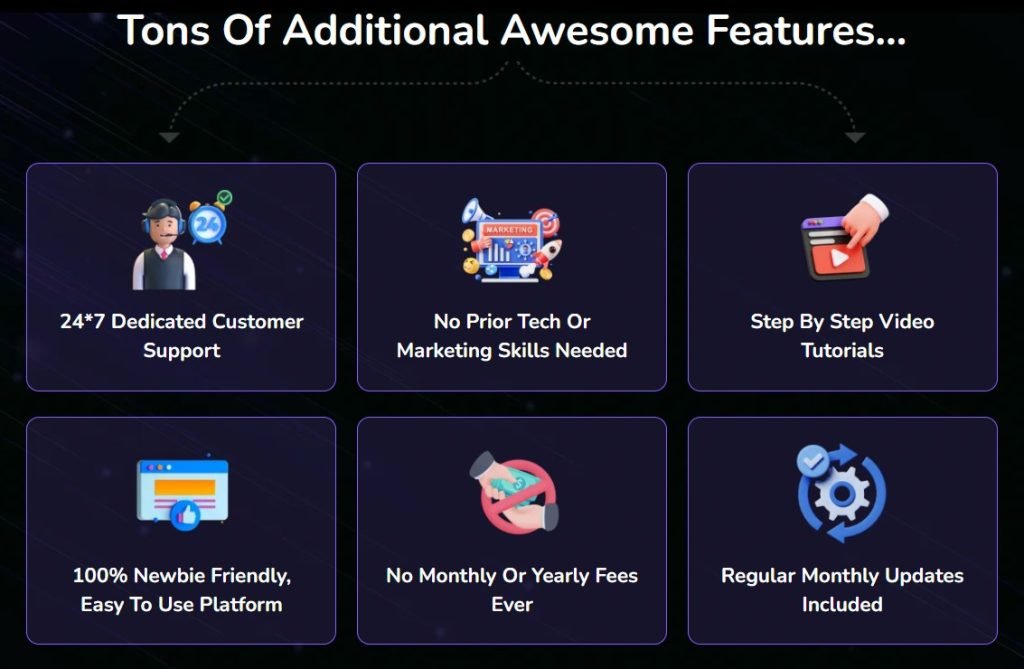 Tons Of Additional Awesome Features...

24

24*7 Dedicated Customer Support

MARKETING

No Prior Tech Or Marketing Skills Needed

Step By Step Video Tutorials

100% Newbie Friendly, Easy To Use Platform

No Monthly Or Yearly Fees Ever

Regular Monthly Updates Included